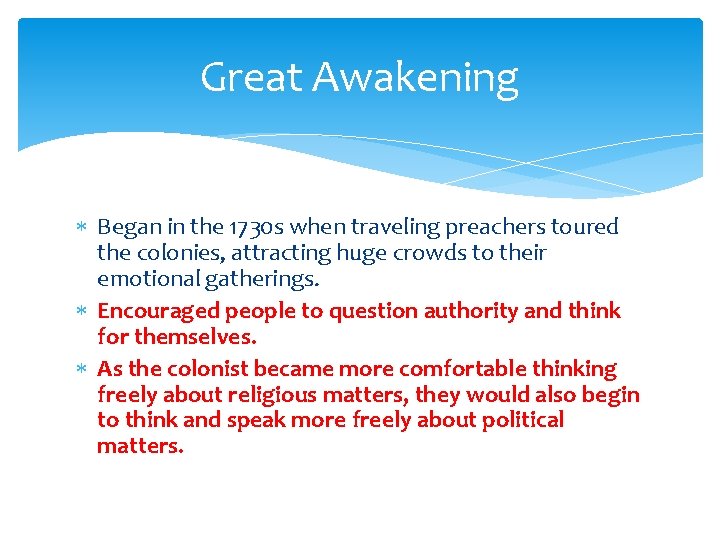 Great Awakening

* Began in the 1730s when traveling preachers toured the colonies, attracting huge crowds to their emotional gatherings.
* Encouraged people to question authority and think for themselves.
* As the colonist became more comfortable thinking freely about religious matters, they would also begin to think and speak more freely about political matters.